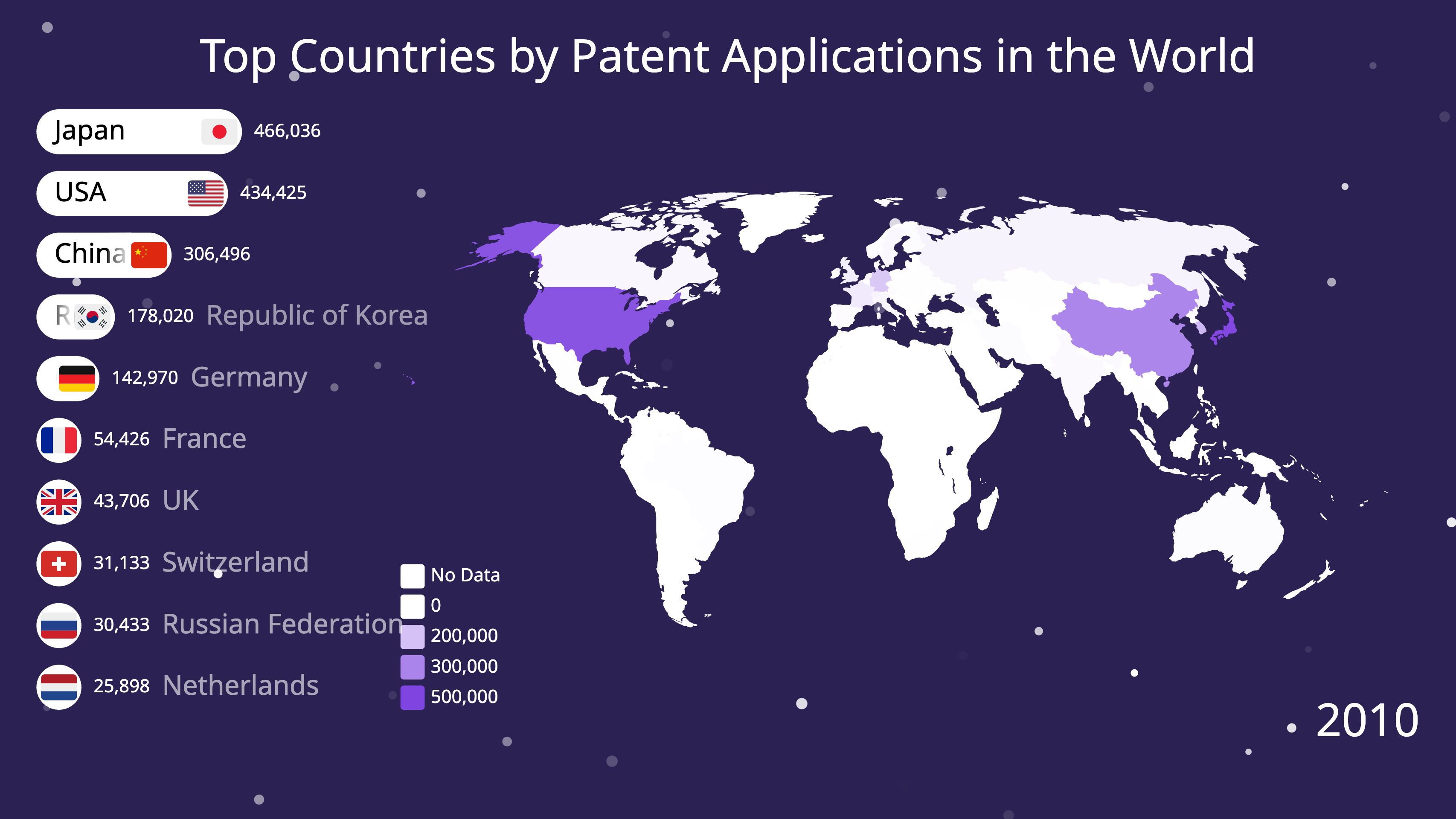 Top Countries by Patent Applications in the World

Japan 466,036

USA 434,425

China 306,496

R 178,020 Republic of Korea

142,970 Germany

54,426 France

43,706 UK

31,133 Switzerland

30,433 Russian Federation

25,898 Netherlands

No Data
0
200,000
300,000
500,000

2010